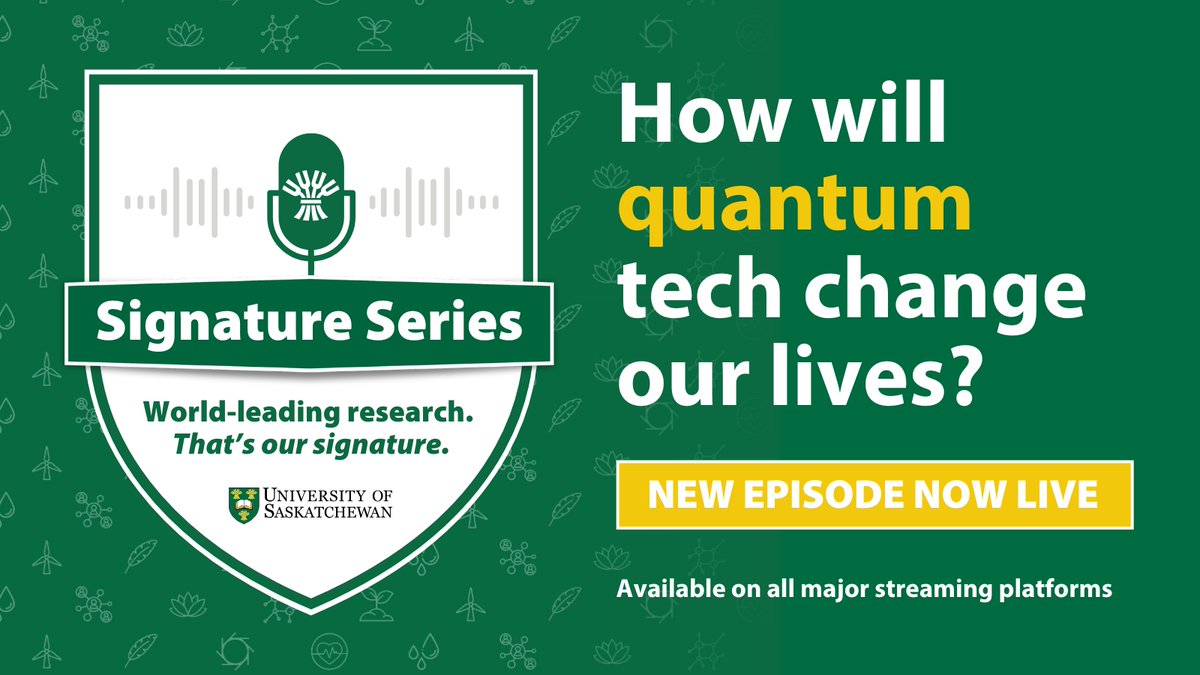 Signature Series

World-leading research.
That's our signature.

UNIVERSITY OF SASKATCHEWAN

How will quantum tech change our lives?

NEW EPISODE NOW LIVE

Available on all major streaming platforms